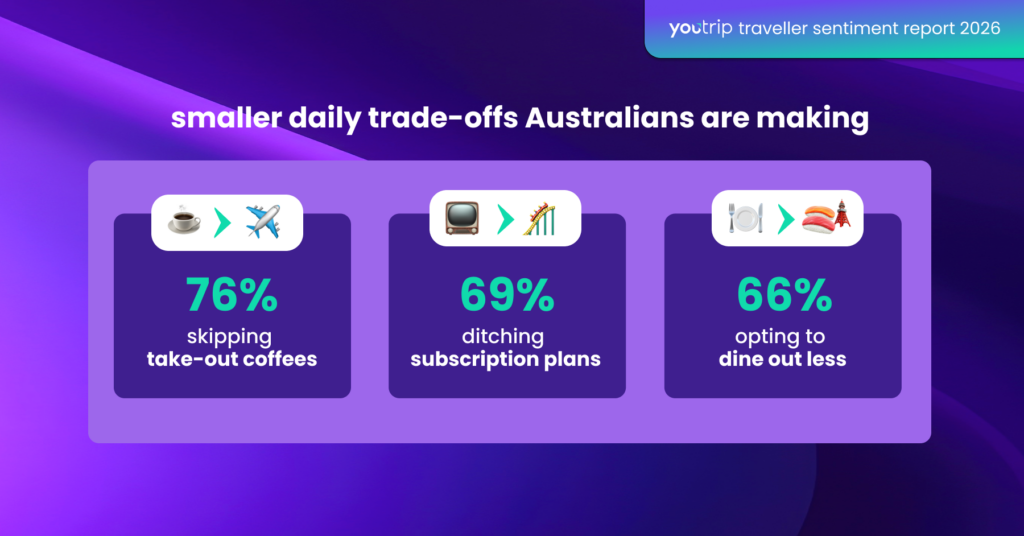 youtrip traveller sentiment report 2026

smaller daily trade-offs Australians are making

76%
skipping
take-out coffees

69%
ditching
subscription plans

66%
opting to
dine out less